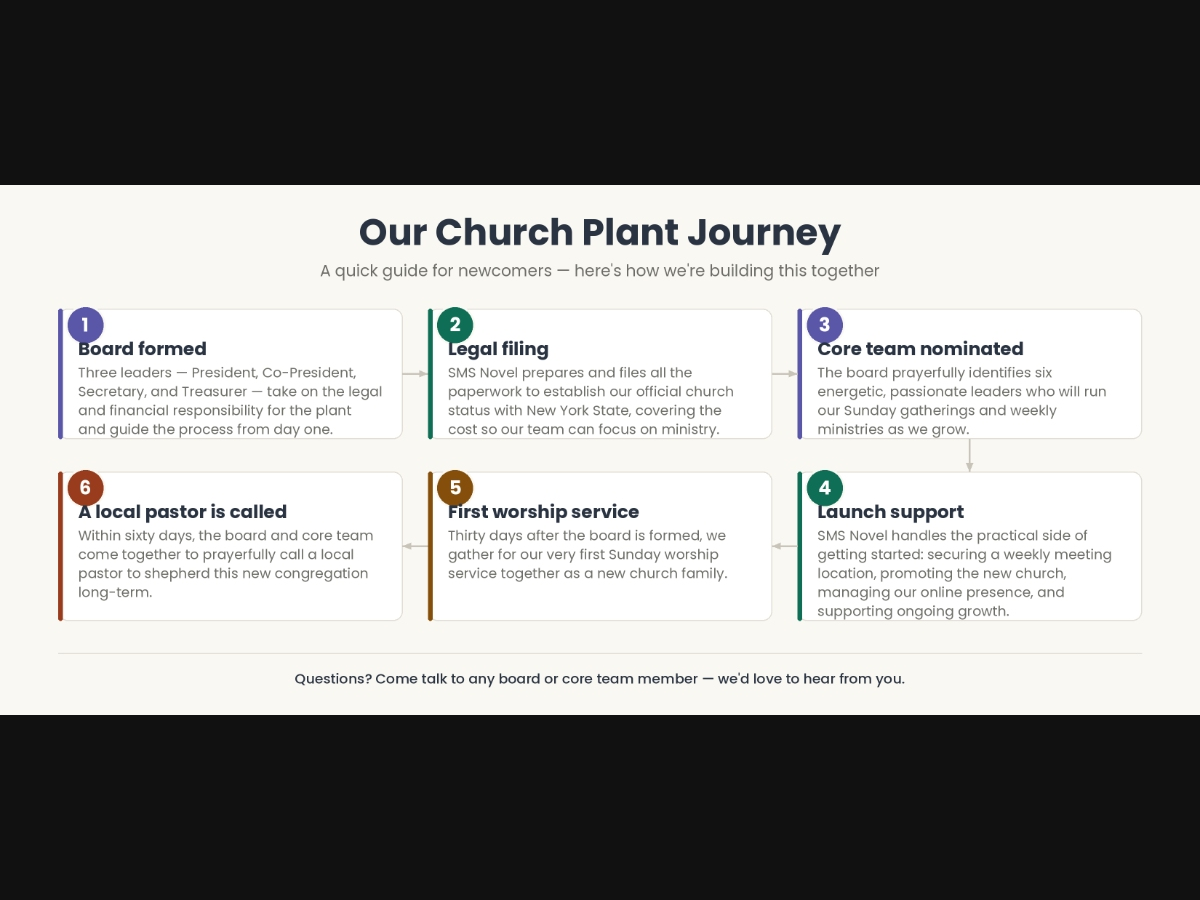 Our Church Plant Journey

A quick guide for newcomers — here's how we're building this together

1
Board formed
Three leaders — President, Co-President, Secretary, and Treasurer — take on the legal and financial responsibility for the plant and guide the process from day one.

2
Legal filing
SMS Novel prepares and files all the paperwork to establish our official church status with New York State, covering the cost so our team can focus on ministry.

3
Core team nominated
The board prayerfully identifies six energetic, passionate leaders who will run our Sunday gatherings and weekly ministries as we grow.

4
Launch support
SMS Novel handles the practical side of getting started: securing a weekly meeting location, promoting the new church, managing our online presence, and supporting ongoing growth.

5
First worship service
Thirty days after the board is formed, we gather for our very first Sunday worship service together as a new church family.

6
A local pastor is called
Within sixty days, the board and core team come together to prayerfully call a local pastor to shepherd this new congregation long-term.

Questions? Come talk to any board or core team member — we'd love to hear from you.